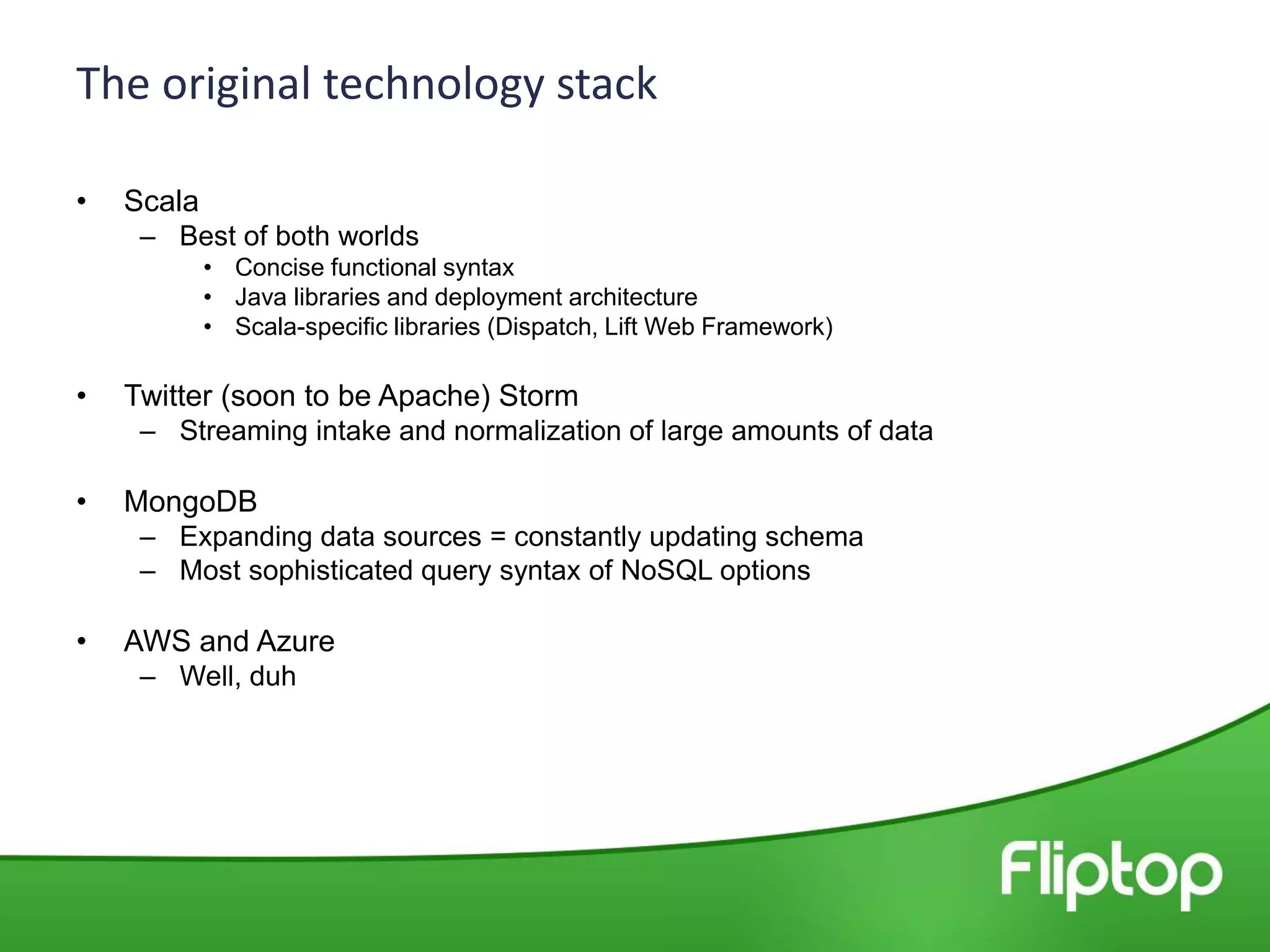 The original technology stack

• Scala
– Best of both worlds
• Concise functional syntax
• Java libraries and deployment architecture
• Scala-specific libraries (Dispatch, Lift Web Framework)

• Twitter (soon to be Apache) Storm
– Streaming intake and normalization of large amounts of data

• MongoDB
– Expanding data sources = constantly updating schema
– Most sophisticated query syntax of NoSQL options

• AWS and Azure
– Well, duh

Fliptop